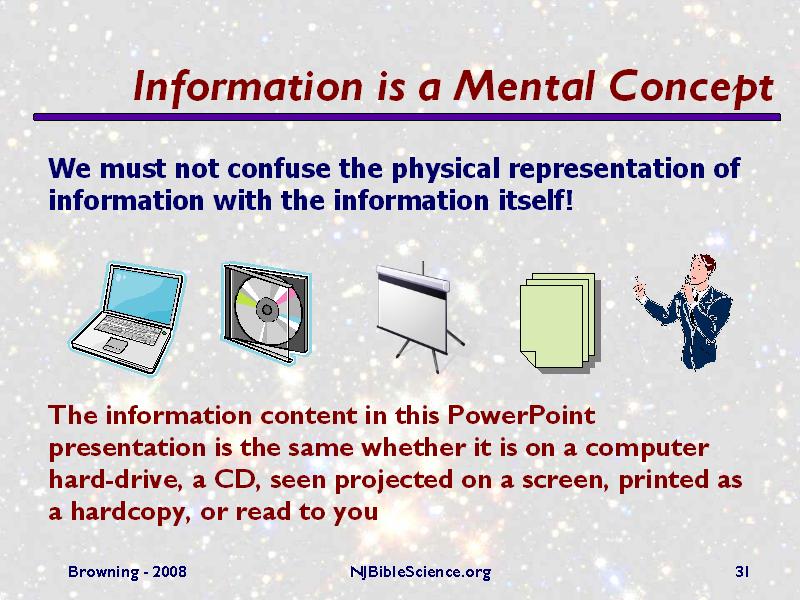 Information is a Mental Concept

We must not confuse the physical representation of information with the information itself!

The information content in this PowerPoint presentation is the same whether it is on a computer hard-drive, a CD, seen projected on a screen, printed as a hardcopy, or read to you

Browning - 2008

NJBibleScience.org

31